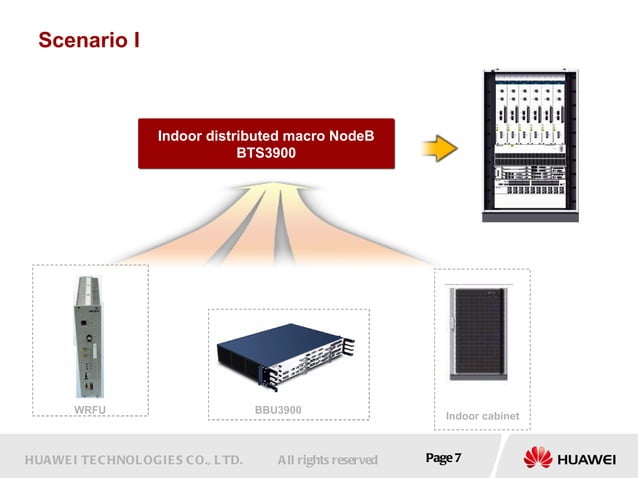 Scenario I

Indoor distributed macro NodeB
BTS3900

WRFU

BBU3900

Indoor cabinet

HUAWEI TECHNOLOGIES CO., LTD.    All rights reserved    Page 7

HUAWEI